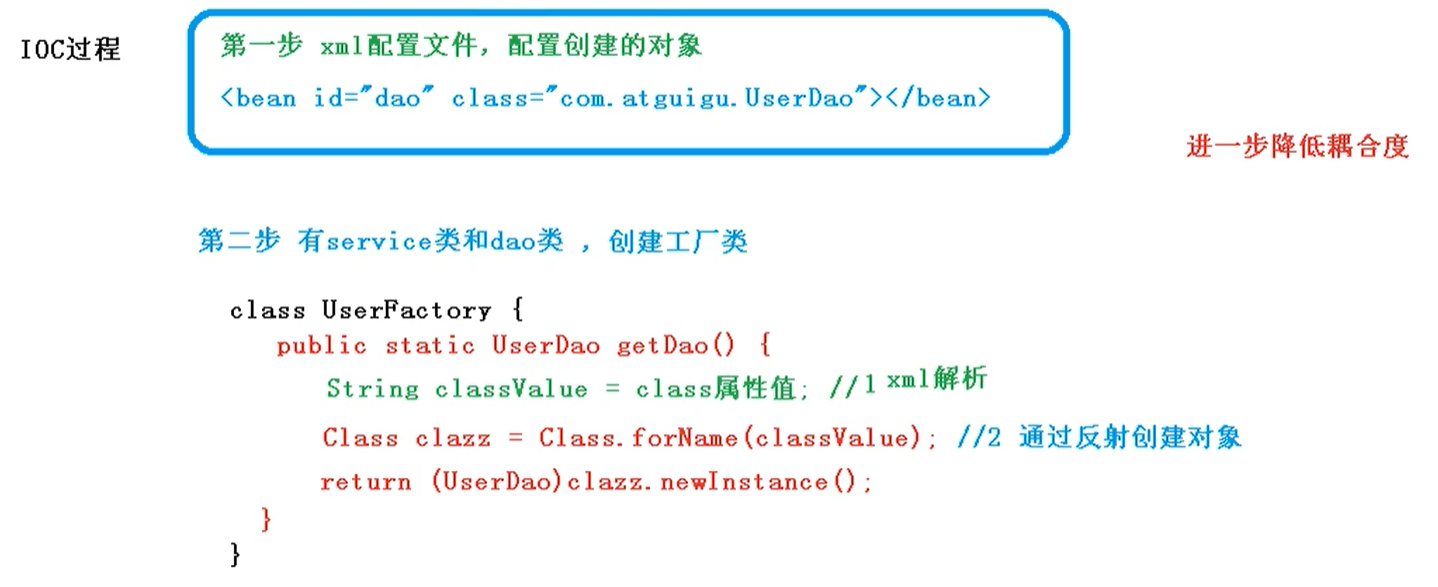 IOC过程

第一步 xml配置文件，配置创建的对象

<bean id="dao" class="com.atguigu.UserDao"></bean>

进一步降低耦合度

第二步 有service类和dao类 ，创建工厂类

class UserFactory {
public static UserDao getDao() {
String classValue = class属性值; //1 xml解析
Class clazz = Class.forName(classValue); //2 通过反射创建对象
return (UserDao)clazz.newInstance();
}
}